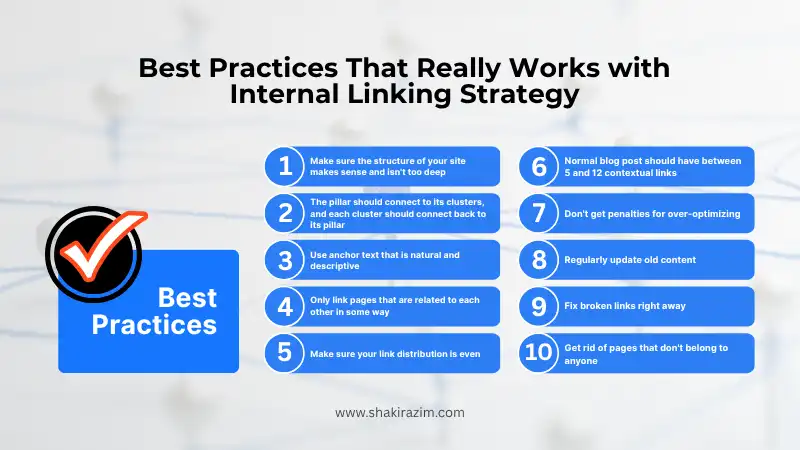 Best Practices That Really Works with Internal Linking Strategy

Best Practices

1 Make sure the structure of your site makes sense and isn't too deep

2 The pillar should connect to its clusters, and each cluster should connect back to its pillar

3 Use anchor text that is natural and descriptive

4 Only link pages that are related to each other in some way

5 Make sure your link distribution is even

6 Normal blog post should have between 5 and 12 contextual links

7 Don't get penalties for over-optimizing

8 Regularly update old content

9 Fix broken links right away

10 Get rid of pages that don't belong to anyone

www.shakirazim.com